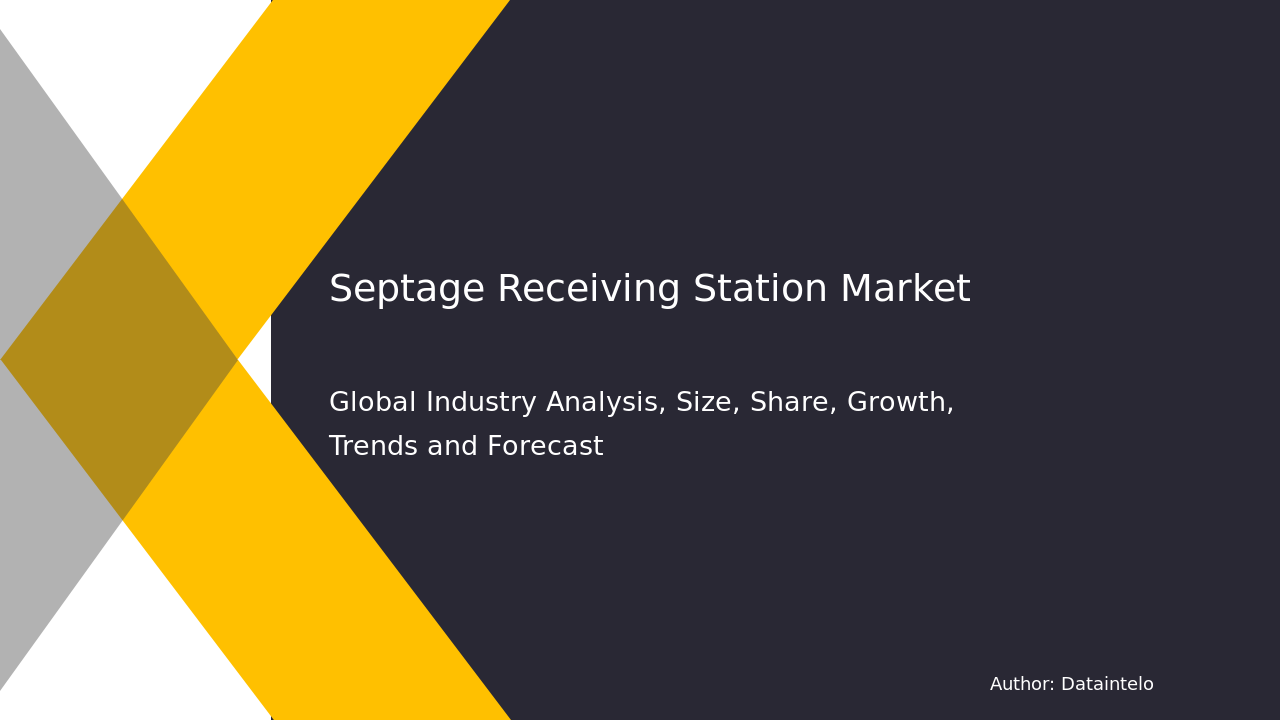 Septage Receiving Station Market

Global Industry Analysis, Size, Share, Growth, Trends and Forecast

Author: Dataintelo